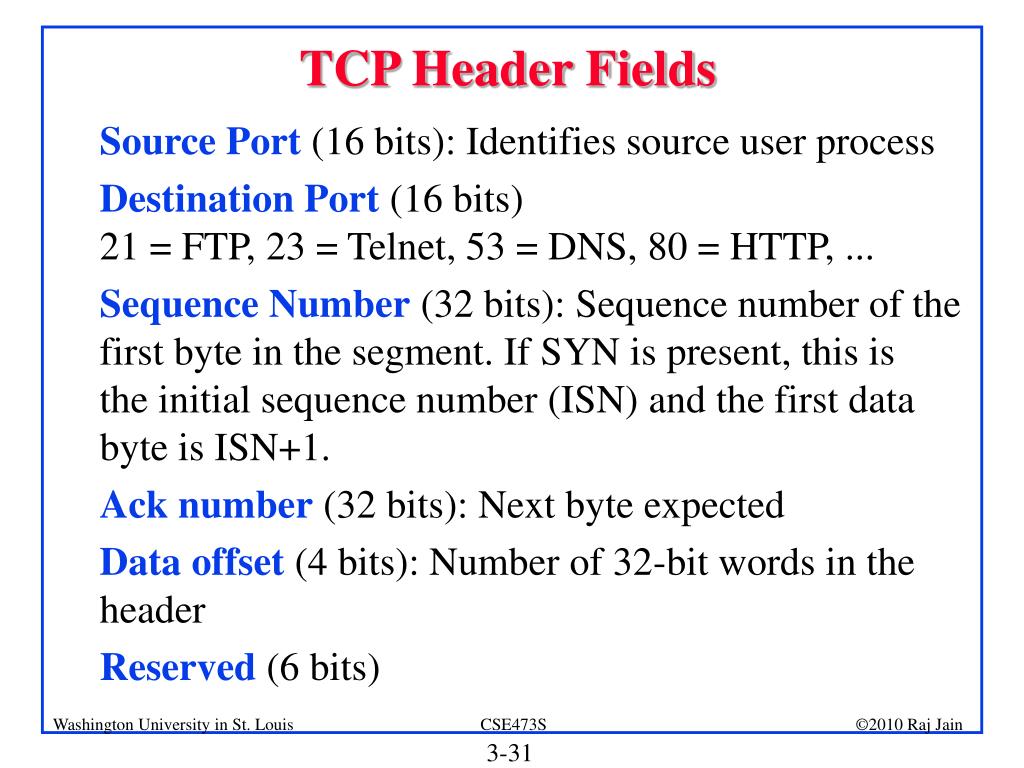 TCP Header Fields

Source Port (16 bits): Identifies source user process

Destination Port (16 bits)
21 = FTP, 23 = Telnet, 53 = DNS, 80 = HTTP, ...

Sequence Number (32 bits): Sequence number of the first byte in the segment. If SYN is present, this is the initial sequence number (ISN) and the first data byte is ISN+1.

Ack number (32 bits): Next byte expected

Data offset (4 bits): Number of 32-bit words in the header

Reserved (6 bits)

Washington University in St. Louis CSE473S ©2010 Raj Jain

3-31